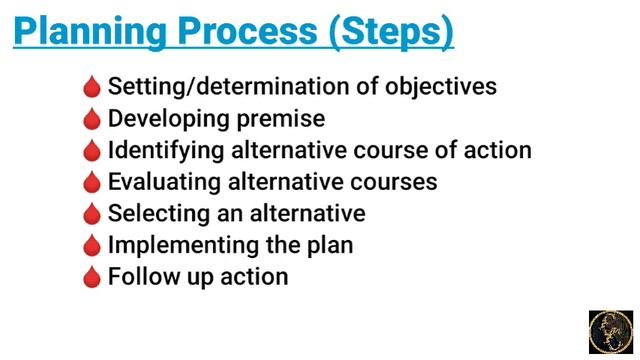 Planning Process (Steps)

Setting/determination of objectives
Developing premise
Identifying alternative course of action
Evaluating alternative courses
Selecting an alternative
Implementing the plan
Follow up action